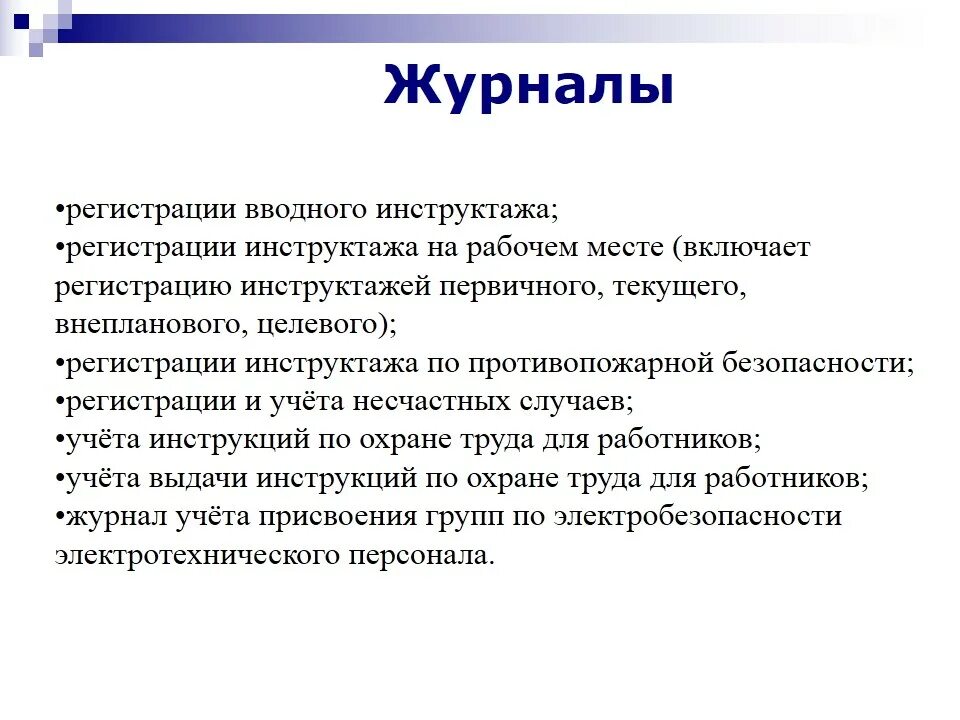 Журналы

•регистрации вводного инструктажа;
•регистрации инструктажа на рабочем месте (включает регистрацию инструктажей первичного, текущего, внепланового, целевого);
•регистрации инструктажа по противопожарной безопасности;
•регистрации и учёта несчастных случаев;
•учёта инструкций по охране труда для работников;
•учёта выдачи инструкций по охране труда для работников;
•журнал учёта присвоения групп по электробезопасности электротехнического персонала.